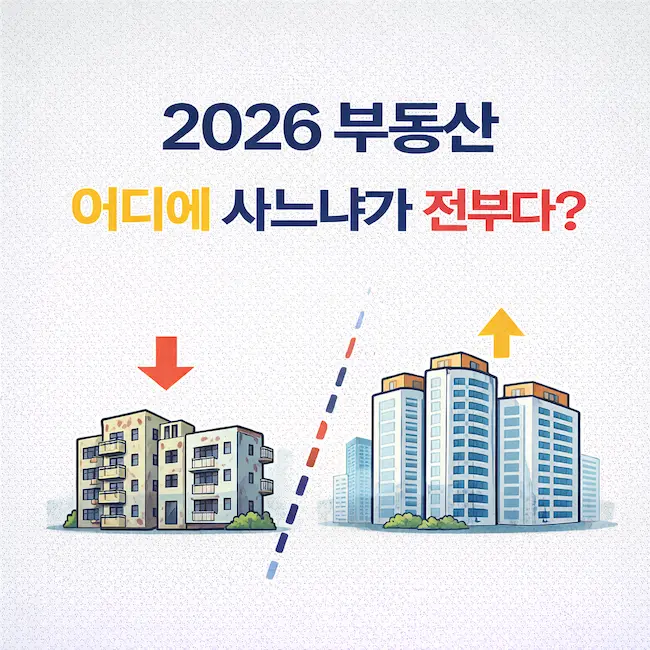 2026 부동산

어디에 사느냐가 전부다?